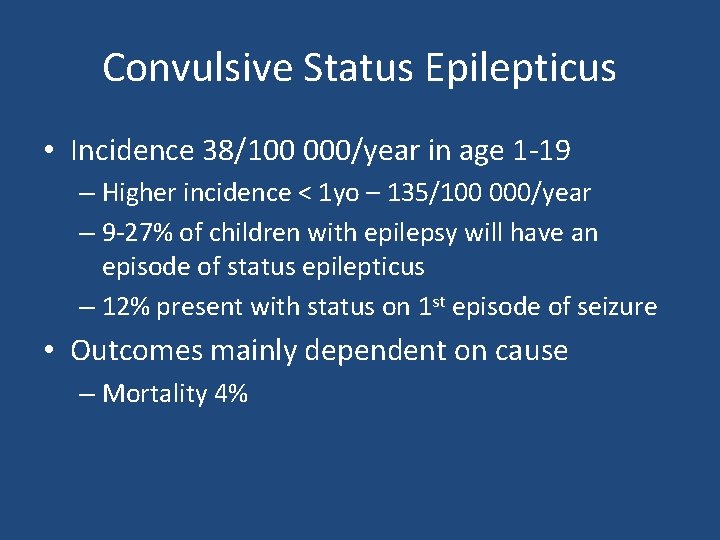 Convulsive Status Epilepticus

• Incidence 38/100 000/year in age 1-19
– Higher incidence < 1yo – 135/100 000/year
– 9-27% of children with epilepsy will have an episode of status epilepticus
– 12% present with status on 1st episode of seizure
• Outcomes mainly dependent on cause
– Mortality 4%